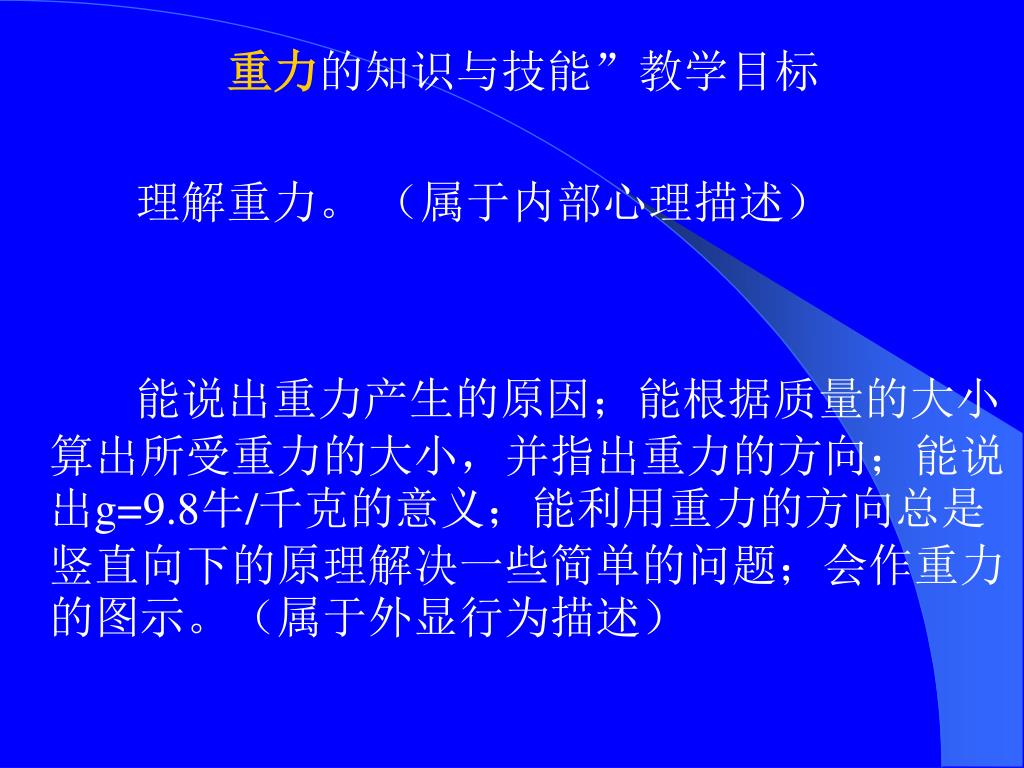 重力的知识与技能”教学目标

理解重力。（属于内部心理描述）

能说出重力产生的原因；能根据质量的大小算出所受重力的大小，并指出重力的方向；能说出g=9.8牛/千克的意义；能利用重力的方向总是竖直向下的原理解决一些简单的问题；会作重力的图示。（属于外显行为描述）